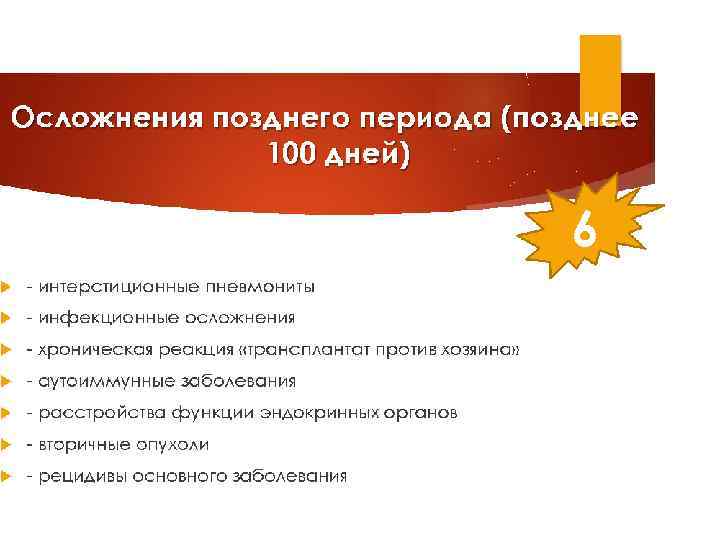 Осложнения позднего периода (позднее 100 дней)

6

- интерстиционные пневмониты
- инфекционные осложнения
- хроническая реакция «трансплантат против хозяина»
- аутоиммунные заболевания
- расстройства функции эндокринных органов
- вторичные опухоли
- рецидивы основного заболевания